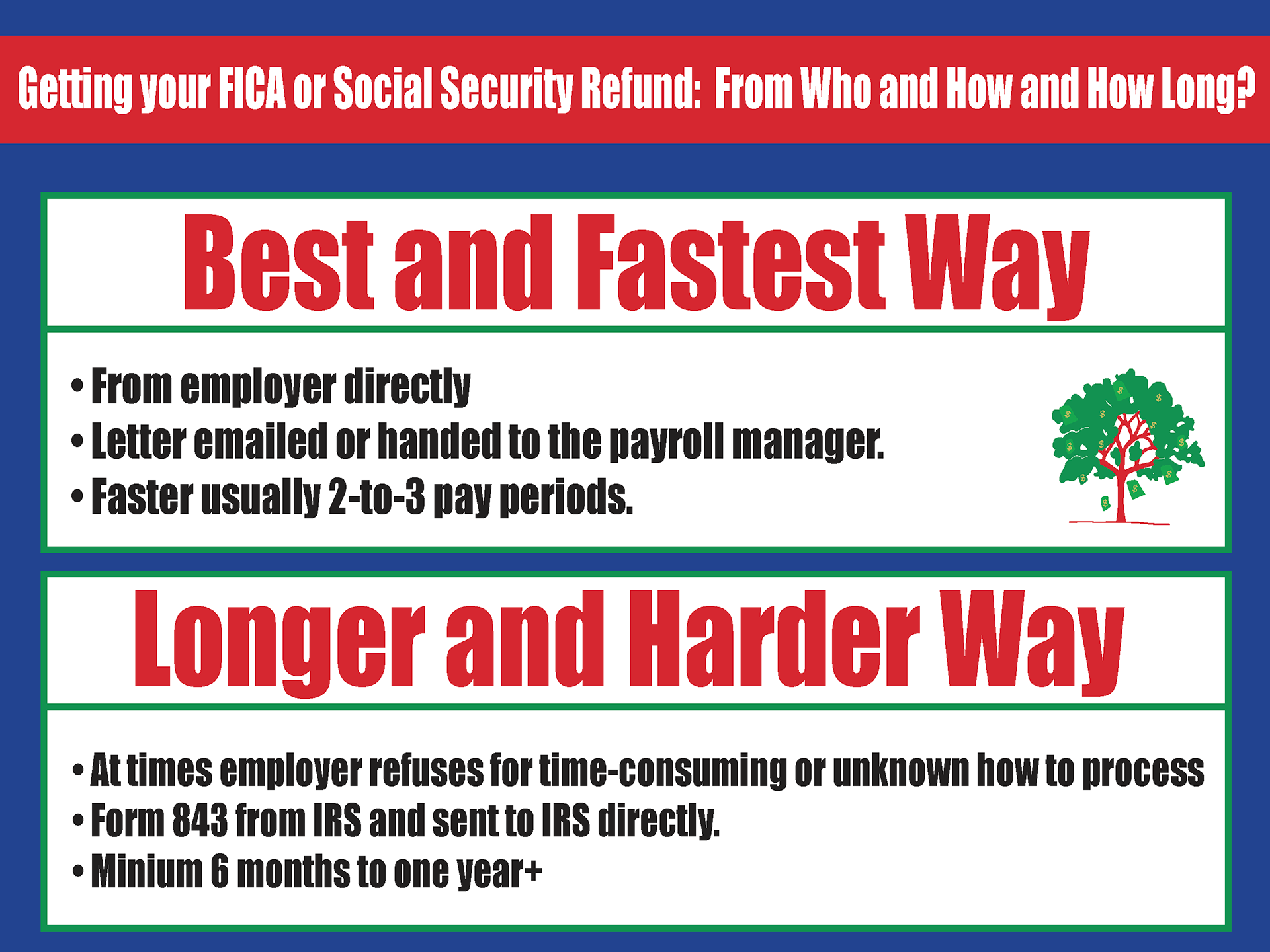 Getting your FICA or Social Security Refund: From Who and How and How Long?

Best and Fastest Way

• From employer directly
• Letter emailed or handed to the payroll manager.
• Faster usually 2-to-3 pay periods.

Longer and Harder Way

• At times employer refuses for time-consuming or unknown how to process
• Form 843 from IRS and sent to IRS directly.
• Minium 6 months to one year+